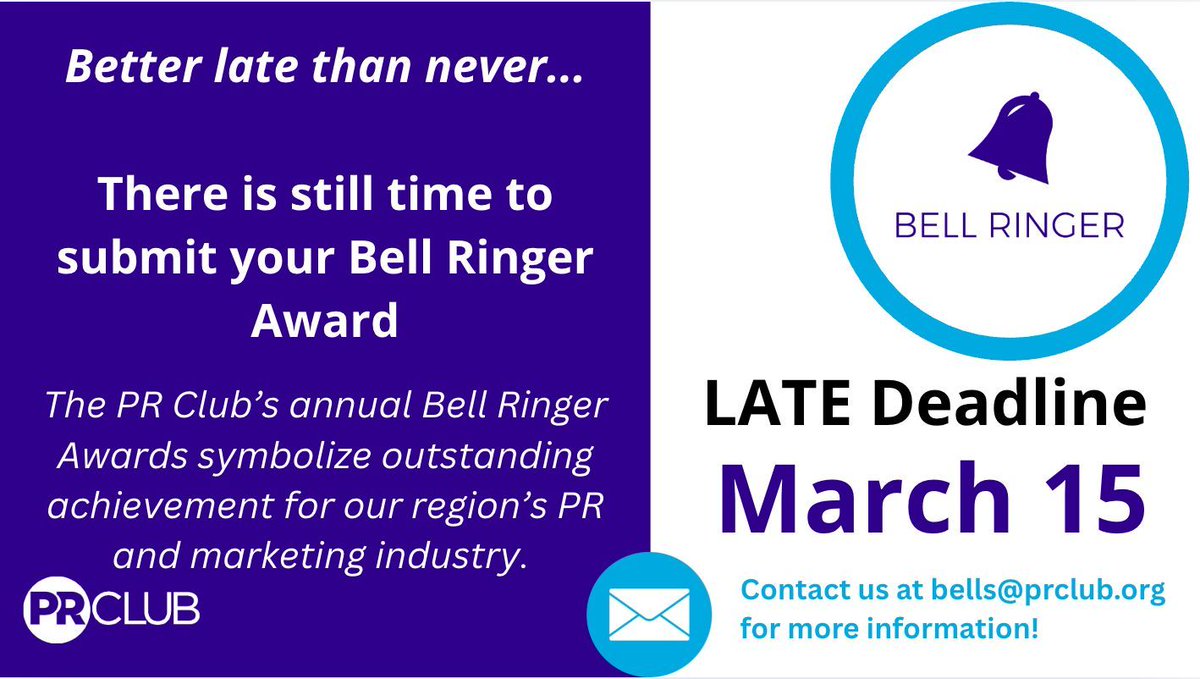 Better late than never...

There is still time to submit your Bell Ringer Award

The PR Club's annual Bell Ringer Awards symbolize outstanding achievement for our region's PR and marketing industry.

PR CLUB

BELL RINGER

LATE Deadline
March 15

Contact us at bells@prclub.org for more information!